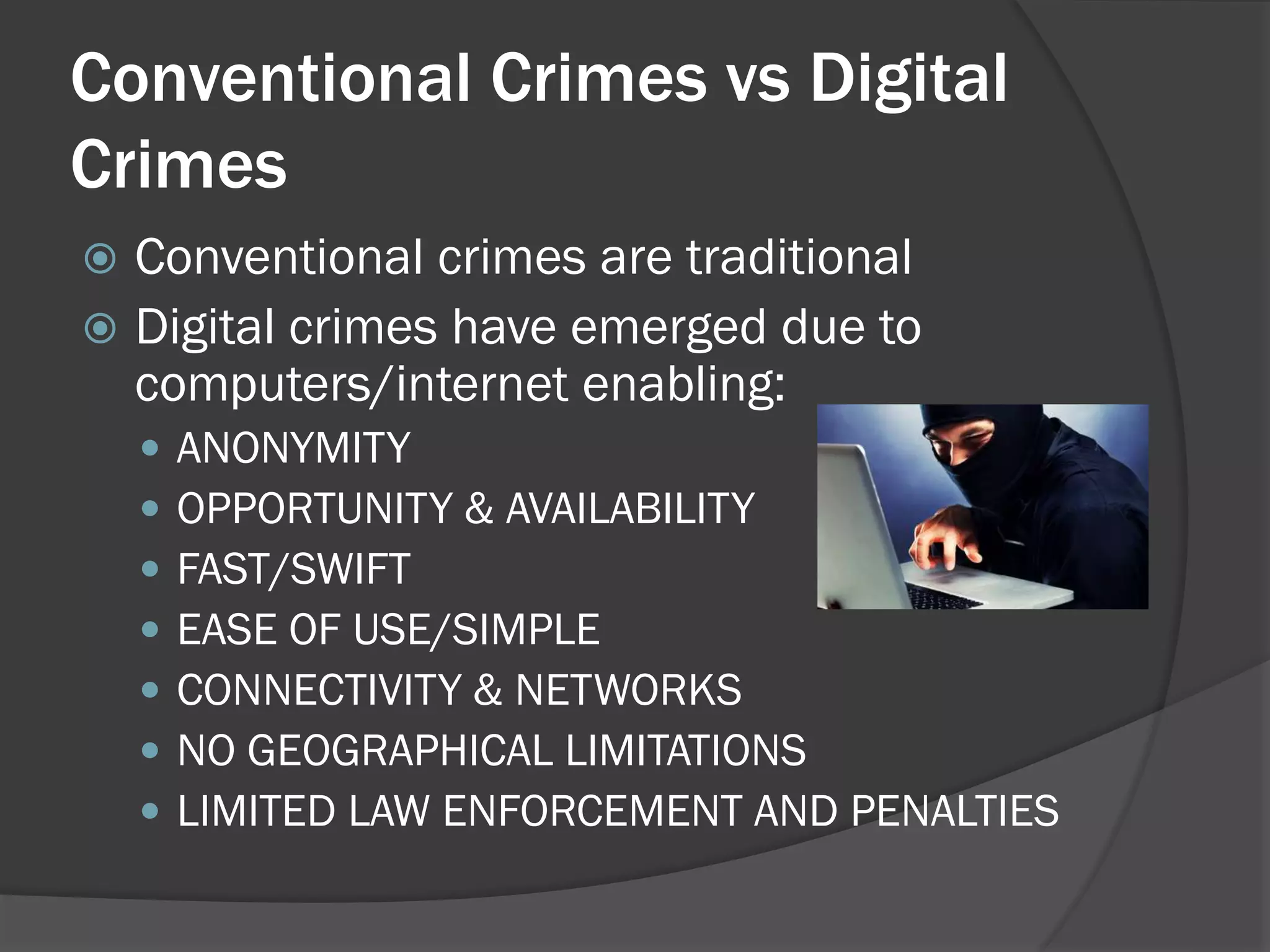 Conventional Crimes vs Digital Crimes

Conventional crimes are traditional

Digital crimes have emerged due to computers/internet enabling:

ANONYMITY

OPPORTUNITY & AVAILABILITY

FAST/SWIFT

EASE OF USE/SIMPLE

CONNECTIVITY & NETWORKS

NO GEOGRAPHICAL LIMITATIONS

LIMITED LAW ENFORCEMENT AND PENALTIES